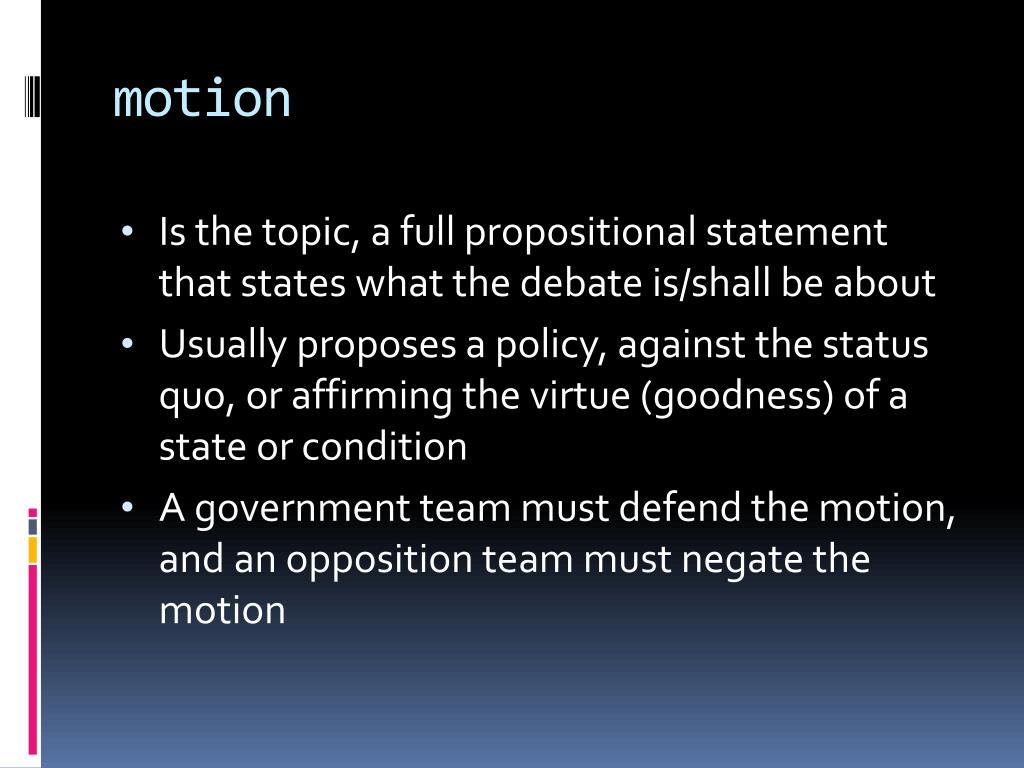 motion

• Is the topic, a full propositional statement that states what the debate is/shall be about
• Usually proposes a policy, against the status quo, or affirming the virtue (goodness) of a state or condition
• A government team must defend the motion, and an opposition team must negate the motion